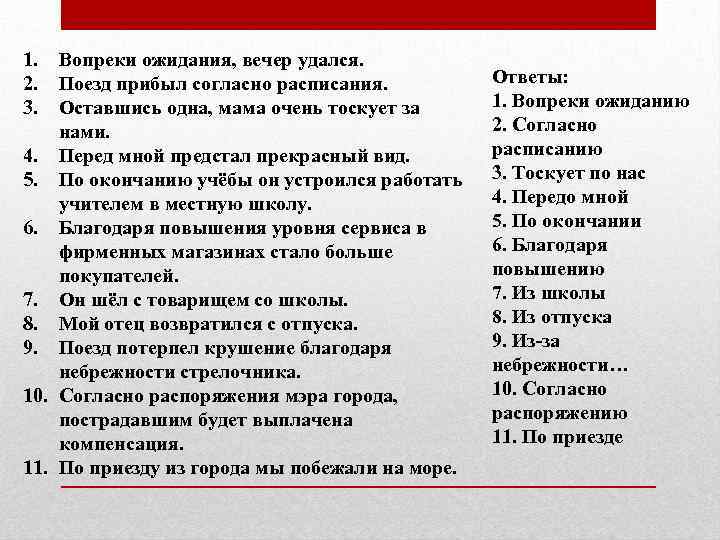 1. Вопреки ожидания, вечер удался.
2. Поезд прибыл согласно расписания.
3. Оставшись одна, мама очень тоскует за нами.
4. Перед мной предстал прекрасный вид.
5. По окончанию учёбы он устроился работать учителем в местную школу.
6. Благодаря повышения уровня сервиса в фирменных магазинах стало больше покупателей.
7. Он шёл с товарищем со школы.
8. Мой отец возвратился с отпуска.
9. Поезд потерпел крушение благодаря небрежности стрелочника.
10. Согласно распоряжения мэра города, пострадавшим будет выплачена компенсация.
11. По приезду из города мы побежали на море.

Ответы:
1. Вопреки ожиданию
2. Согласно расписанию
3. Тоскует по нас
4. Передо мной
5. По окончании
6. Благодаря повышению
7. Из школы
8. Из отпуска
9. Из-за небрежности…
10. Согласно распоряжению
11. По приезде